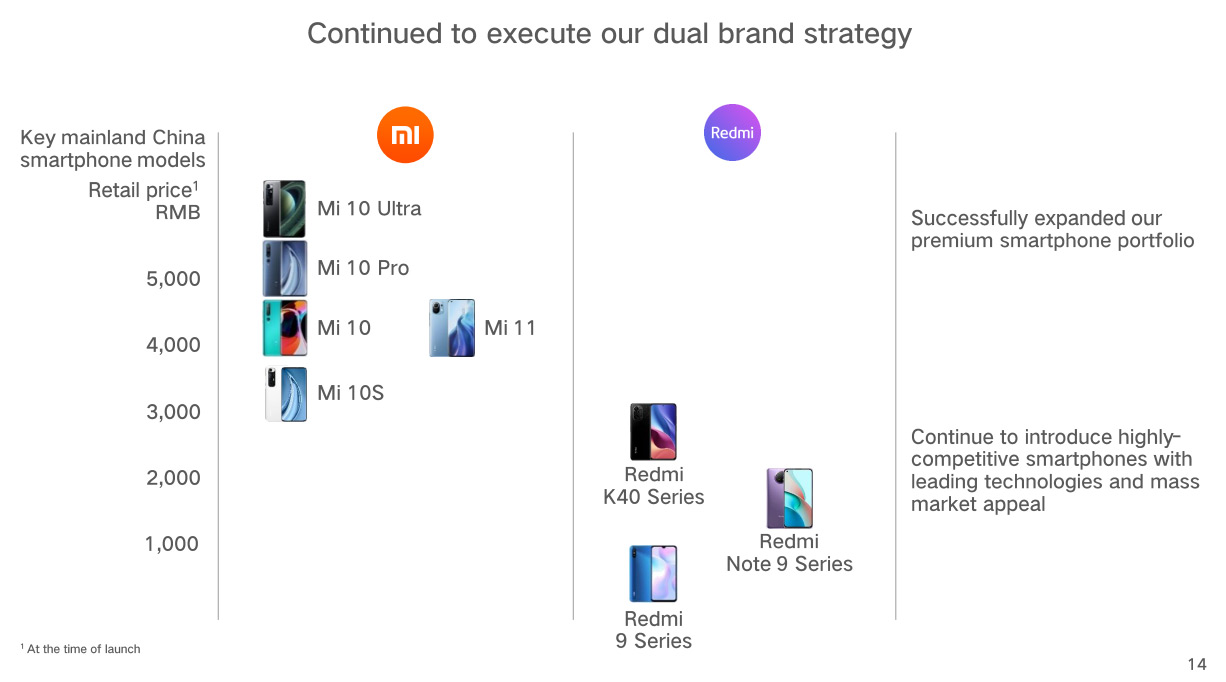 Continued to execute our dual brand strategy

Key mainland China smartphone models

Retail price$^1$ RMB

5,000

4,000

3,000

2,000

1,000

mi

Mi 10 Ultra

Mi 10 Pro

Mi 10

Mi 11

Mi 10S

Redmi

Redmi K40 Series

Redmi Note 9 Series

Redmi 9 Series

Successfully expanded our premium smartphone portfolio

Continue to introduce highly-competitive smartphones with leading technologies and mass market appeal

$^1$ At the time of launch

14